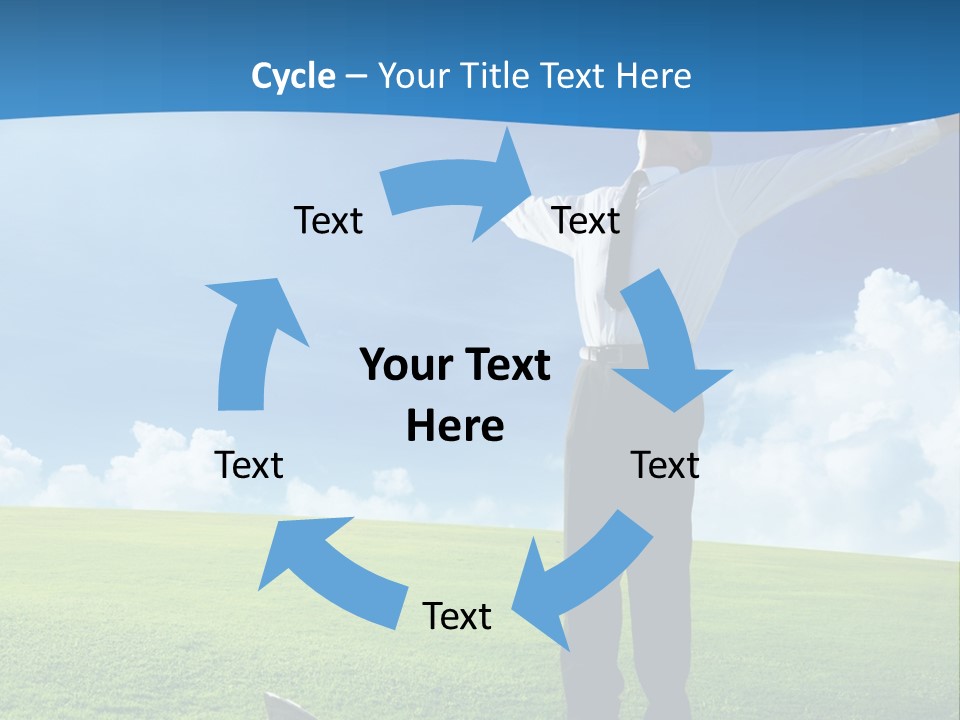 Cycle – Your Title Text Here

Text

Text

Your Text Here

Text

Text

Text